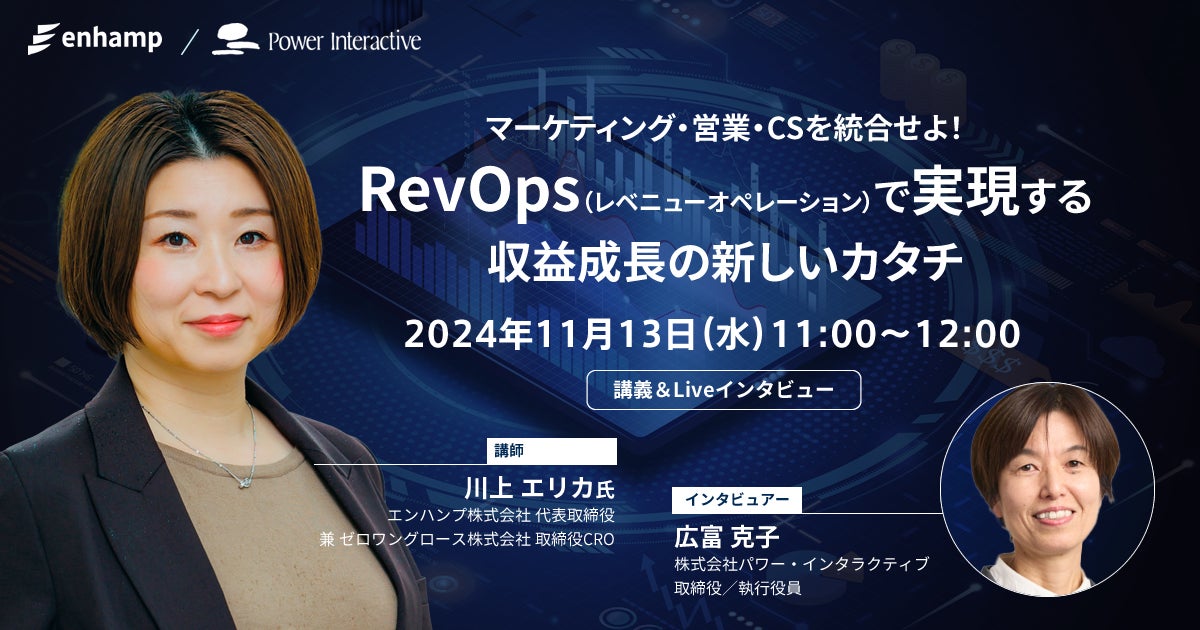 enhamp / Power Interactive

マーケティング・営業・CSを統合せよ!
RevOps(レベニューオペレーション)で実現する
収益成長の新しいカタチ

2024年11月13日(水)11:00～12:00

講義＆Liveインタビュー

講師
川上 エリカ氏
エンハンプ株式会社 代表取締役
兼 ゼロワングロース株式会社 取締役CRO

インタビュアー
広富 克子
株式会社パワー・インタラクティブ
取締役／執行役員